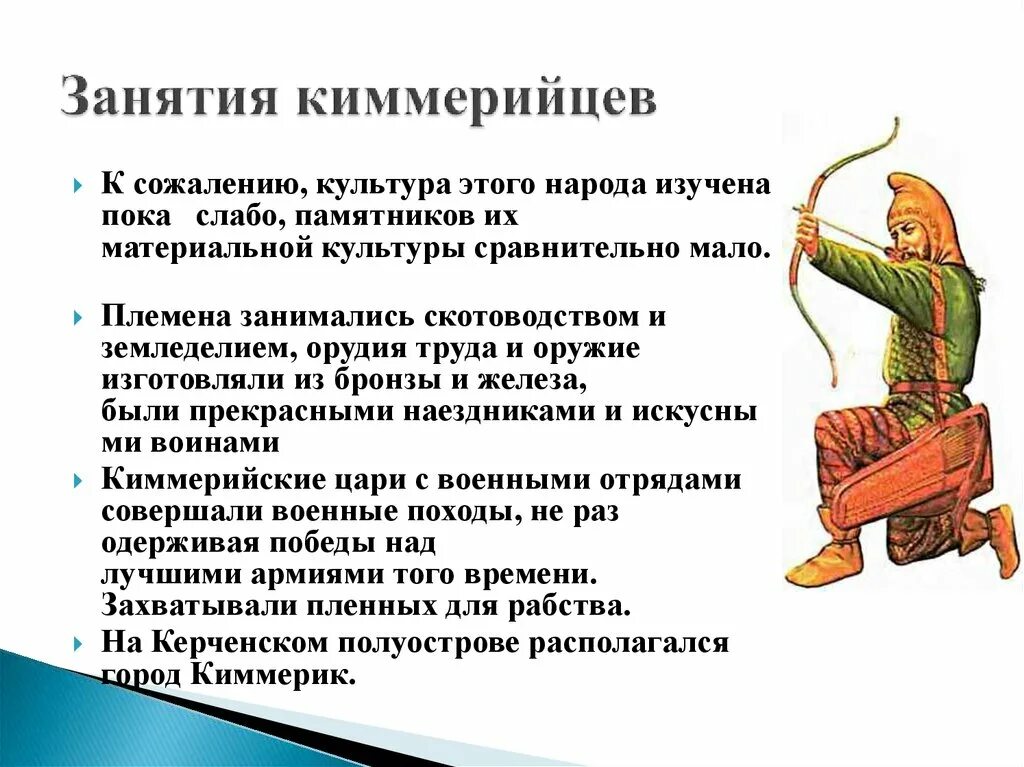 Занятия киммерийцев

К сожалению, культура этого народа изучена пока слабо, памятников их материальной культуры сравнительно мало.

Племена занимались скотоводством и земледелием, орудия труда и оружие изготовляли из бронзы и железа, были прекрасными наездниками и искусны ми воинами

Киммерийские цари с военными отрядами совершали военные походы, не раз одерживая победы над лучшими армиями того времени. Захватывали пленных для рабства.

На Керченском полуострове располагался город Киммерик.